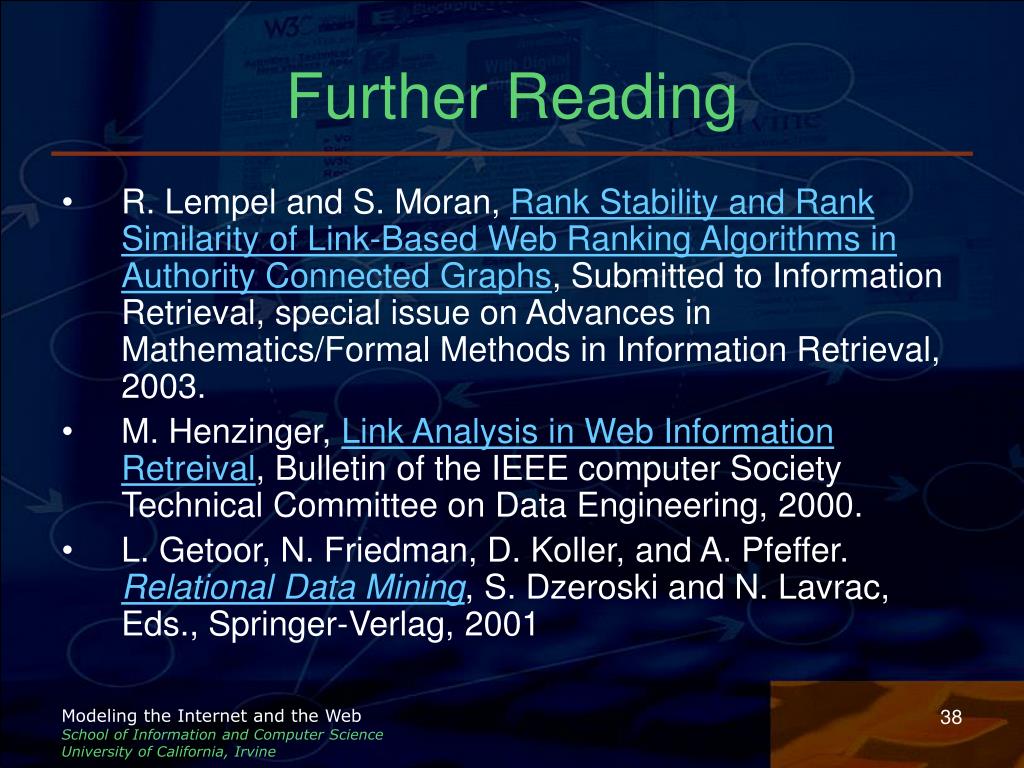 Further Reading

• R. Lempel and S. Moran, Rank Stability and Rank Similarity of Link-Based Web Ranking Algorithms in Authority Connected Graphs, Submitted to Information Retrieval, special issue on Advances in Mathematics/Formal Methods in Information Retrieval, 2003.
• M. Henzinger, Link Analysis in Web Information Retreival, Bulletin of the IEEE computer Society Technical Committee on Data Engineering, 2000.
• L. Getoor, N. Friedman, D. Koller, and A. Pfeffer. Relational Data Mining, S. Dzeroski and N. Lavrac, Eds., Springer-Verlag, 2001

Modeling the Internet and the Web
School of Information and Computer Science
University of California, Irvine

38